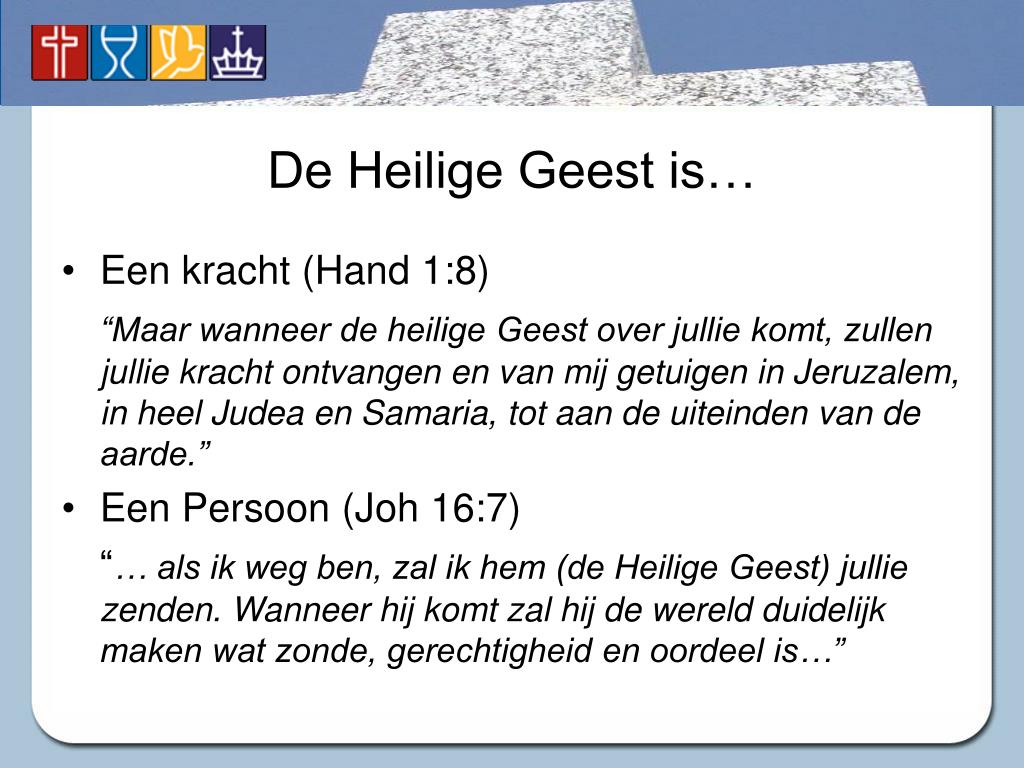 De Heilige Geest is…

• Een kracht (Hand 1:8)

“Maar wanneer de heilige Geest over jullie komt, zullen jullie kracht ontvangen en van mij getuigen in Jeruzalem, in heel Judea en Samaria, tot aan de uiteinden van de aarde.”

• Een Persoon (Joh 16:7)

“… als ik weg ben, zal ik hem (de Heilige Geest) jullie zenden. Wanneer hij komt zal hij de wereld duidelijk maken wat zonde, gerechtigheid en oordeel is…”